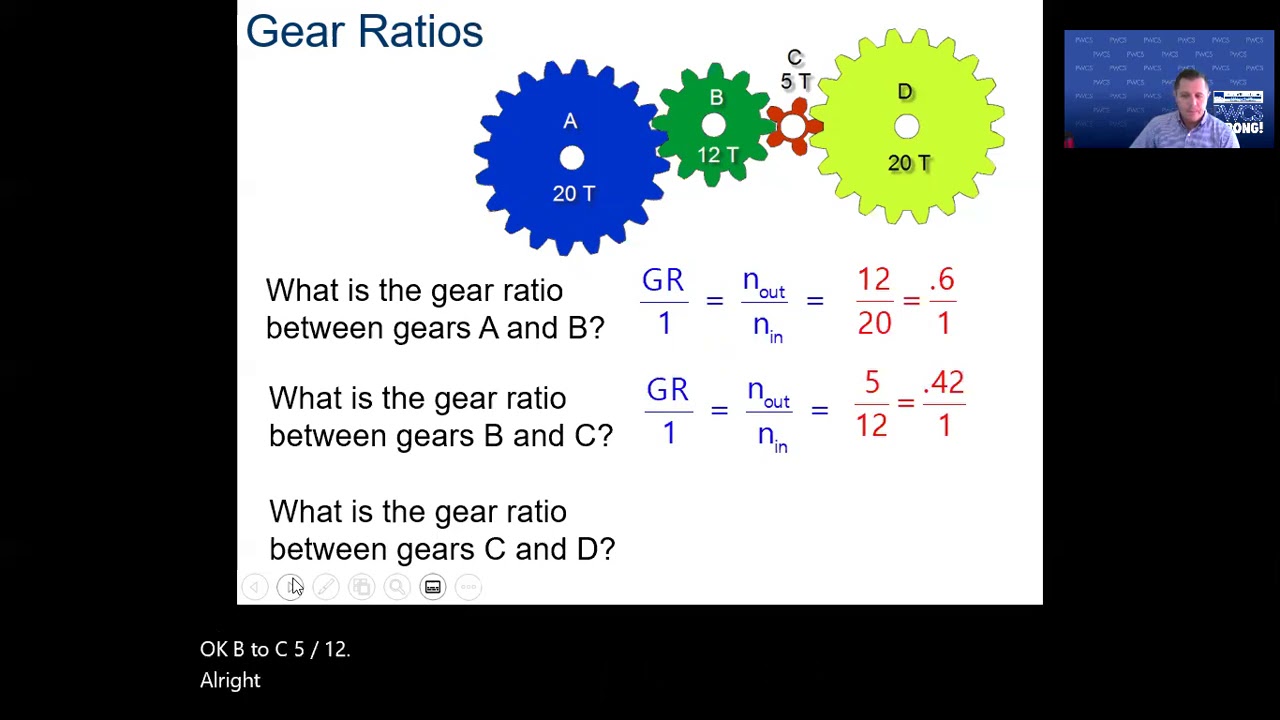 Gear Ratios

A
20 T

B
12 T

C
5 T

D
20 T

What is the gear ratio between gears A and B?

$\frac{GR}{1} = \frac{n_{out}}{n_{in}} = \frac{12}{20} = \frac{.6}{1}$

What is the gear ratio between gears B and C?

$\frac{GR}{1} = \frac{n_{out}}{n_{in}} = \frac{5}{12} = \frac{.42}{1}$

What is the gear ratio between gears C and D?

OK B to C 5 / 12.
Alright